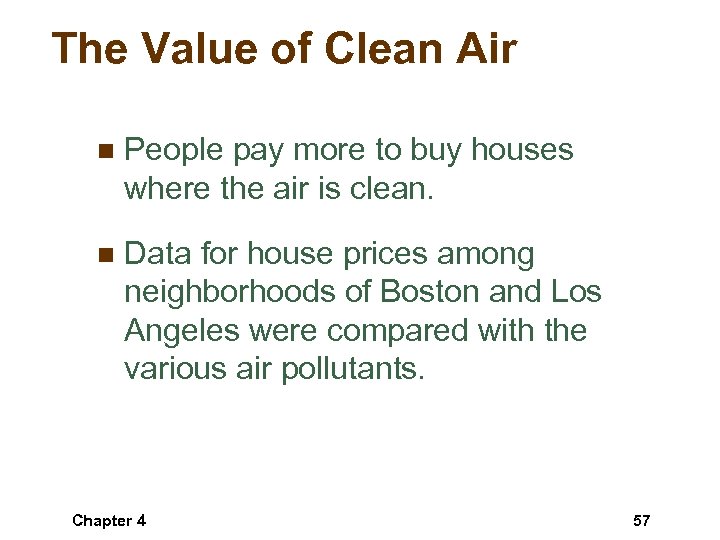 The Value of Clean Air

■ People pay more to buy houses where the air is clean.

■ Data for house prices among neighborhoods of Boston and Los Angeles were compared with the various air pollutants.

Chapter 4

57